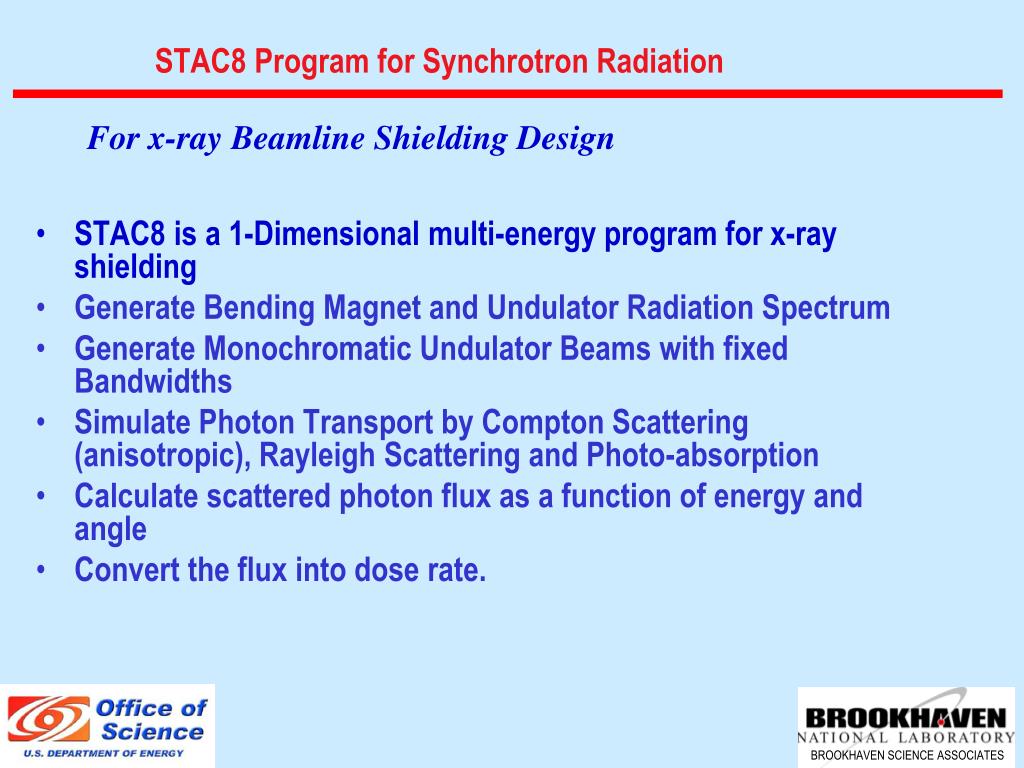 STAC8 Program for Synchrotron Radiation

For x-ray Beamline Shielding Design

• STAC8 is a 1-Dimensional multi-energy program for x-ray shielding
• Generate Bending Magnet and Undulator Radiation Spectrum
• Generate Monochromatic Undulator Beams with fixed Bandwidths
• Simulate Photon Transport by Compton Scattering (anisotropic), Rayleigh Scattering and Photo-absorption
• Calculate scattered photon flux as a function of energy and angle
• Convert the flux into dose rate.

Office of Science
U.S. DEPARTMENT OF ENERGY

BROOKHAVEN
NATIONAL LABORATORY
BROOKHAVEN SCIENCE ASSOCIATES